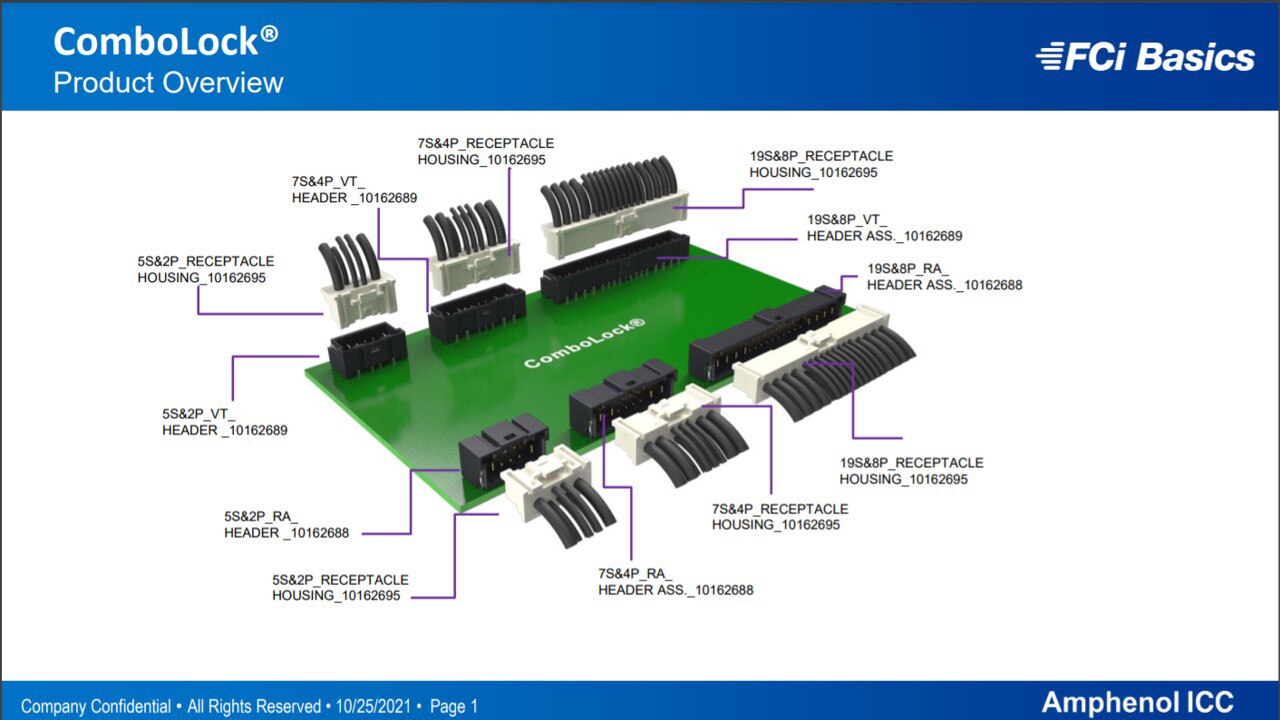 ComboLock®
Product Overview

FCi Basics

7S&4P_RECEPTACLE HOUSING_10162695

19S&8P_RECEPTACLE HOUSING_10162695

7S&4P_VT_ HEADER _10162689

19S&8P_VT_ HEADER ASS._10162689

5S&2P_RECEPTACLE HOUSING_10162695

19S&8P_RA_ HEADER ASS._10162688

ComboLock®

5S&2P_VT_ HEADER _10162689

19S&8P_RECEPTACLE HOUSING_10162695

7S&4P_RECEPTACLE HOUSING_10162695

5S&2P_RA_ HEADER _10162688

5S&2P_RECEPTACLE HOUSING_10162695

7S&4P_RA_ HEADER ASS._10162688

Company Confidential • All Rights Reserved • 10/25/2021 • Page 1

Amphenol ICC